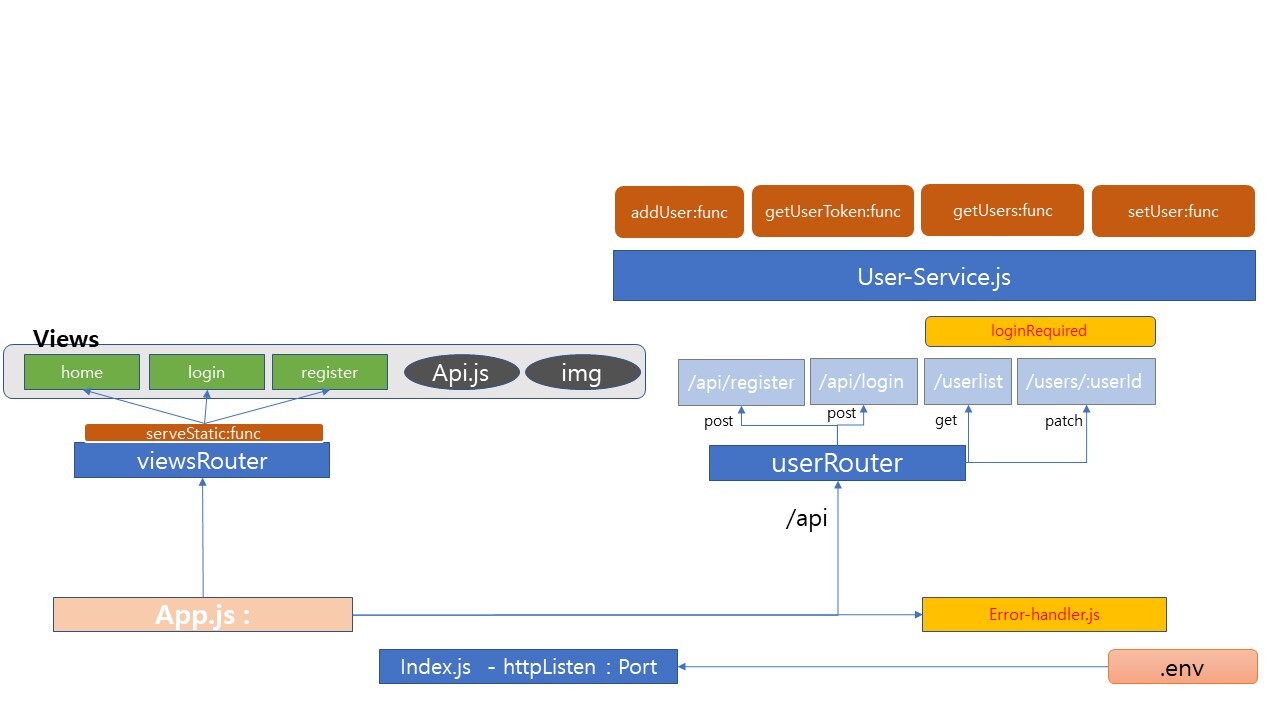 addUser:func
getUserToken:func
getUsers:func
setUser:func

User-Service.js

Views
home
login
register
Api.js
img

loginRequired

/api/register
/api/login
/userlist
/users/:userId

post
post
get
patch

serveStatic:func
viewsRouter

userRouter

/api

App.js :

Error-handler.js

Index.js - httpListen : Port

.env